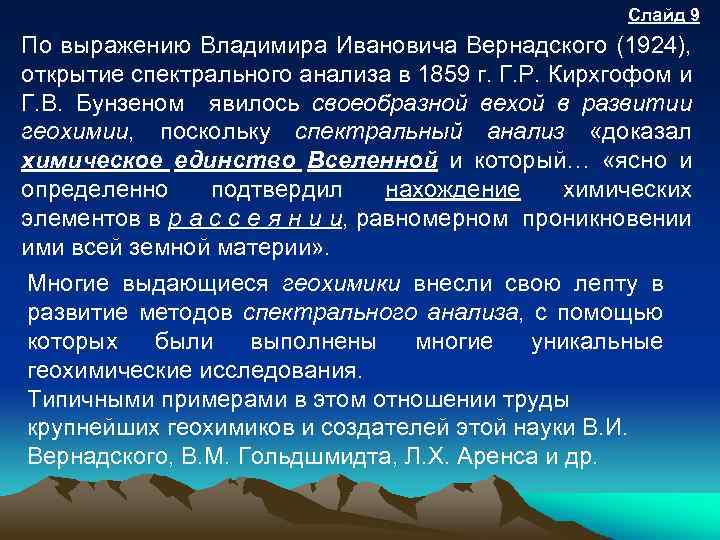 Слайд 9

По выражению Владимира Ивановича Вернадского (1924), открытие спектрального анализа в 1859 г. Г.Р. Кирхгофом и Г.В. Бунзеном явилось своеобразной вехой в развитии геохимии, поскольку спектральный анализ «доказал химическое единство Вселенной и который… «ясно и определенно подтвердил нахождение химических элементов в р а с с е я н и и, равномерном проникновении ими всей земной материи».

Многие выдающиеся геохимики внесли свою лепту в развитие методов спектрального анализа, с помощью которых были выполнены многие уникальные геохимические исследования.
Типичными примерами в этом отношении труды крупнейших геохимиков и создателей этой науки В.И. Вернадского, В.М. Гольдшмидта, Л.Х. Аренса и др.